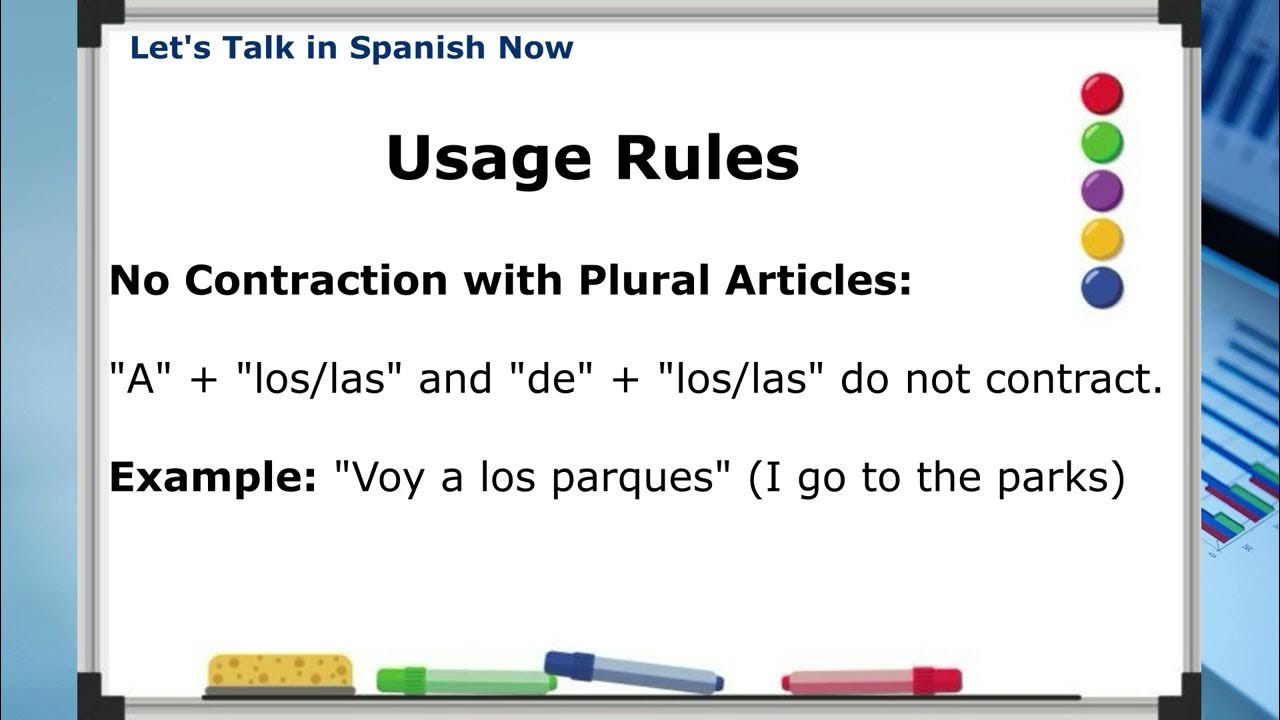 Let's Talk in Spanish Now

Usage Rules

No Contraction with Plural Articles:

"A" + "los/las" and "de" + "los/las" do not contract.

Example: "Voy a los parques" (I go to the parks)